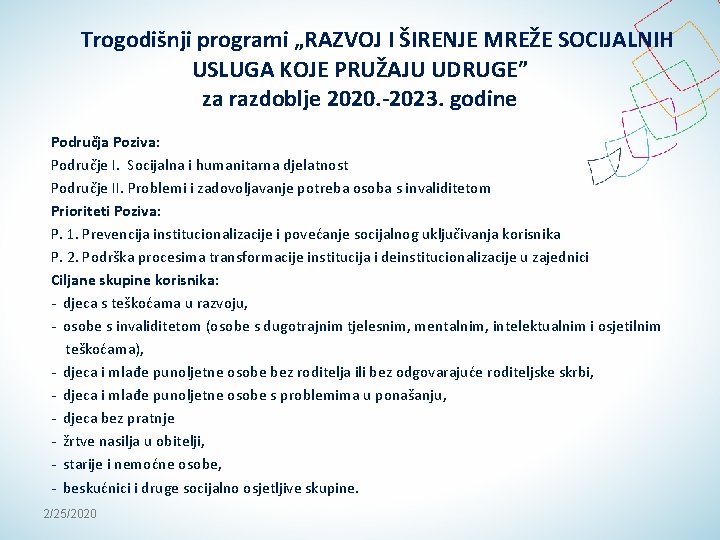 Trogodišnji programi „RAZVOJ I ŠIRENJE MREŽE SOCIJALNIH USLUGA KOJE PRUŽAJU UDRUGE”
za razdoblje 2020.-2023. godine

Područja Poziva:
Područje I. Socijalna i humanitarna djelatnost
Područje II. Problemi i zadovoljavanje potreba osoba s invaliditetom
Prioriteti Poziva:
P. 1. Prevencija institucionalizacije i povećanje socijalnog uključivanja korisnika
P. 2. Podrška procesima transformacije institucija i deinstitucionalizacije u zajednici
Ciljane skupine korisnika:
- djeca s teškoćama u razvoju,
- osobe s invaliditetom (osobe s dugotrajnim tjelesnim, mentalnim, intelektualnim i osjetilnim teškoćama),
- djeca i mlađe punoljetne osobe bez roditelja ili bez odgovarajuće roditeljske skrbi,
- djeca i mlađe punoljetne osobe s problemima u ponašanju,
- djeca bez pratnje
- žrtve nasilja u obitelji,
- starije i nemoćne osobe,
- beskućnici i druge socijalno osjetljive skupine.

2/25/2020